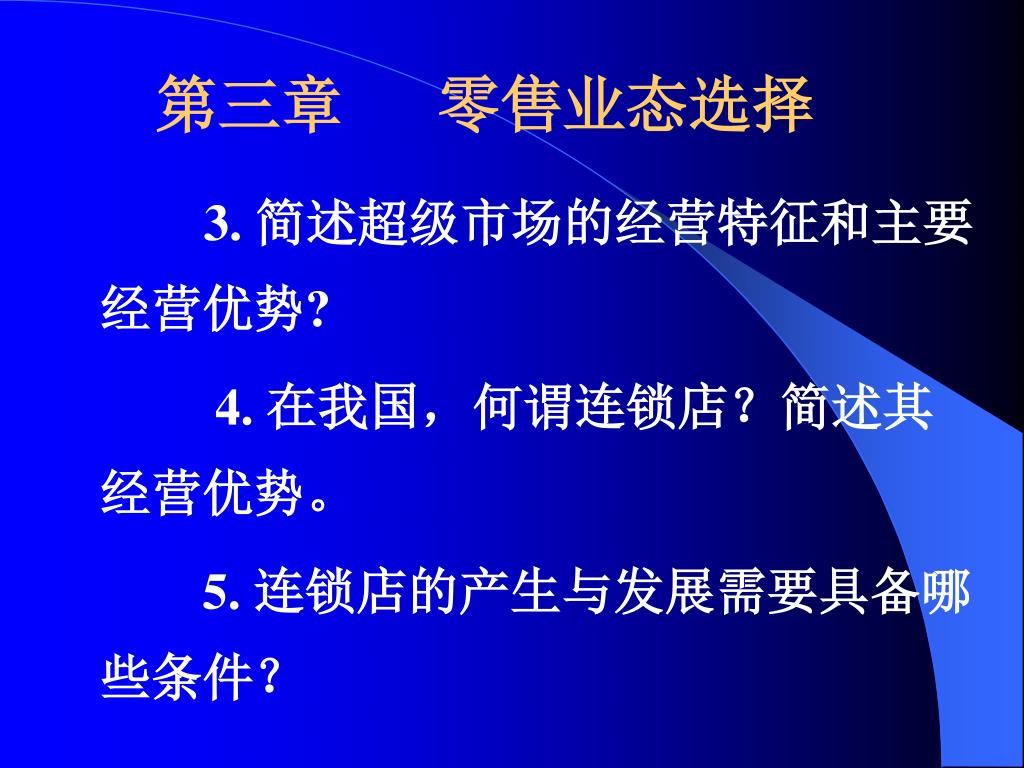 第三章　　零售业态选择

3. 简述超级市场的经营特征和主要经营优势?

4. 在我国，何谓连锁店？简述其经营优势。

5. 连锁店的产生与发展需要具备哪些条件？